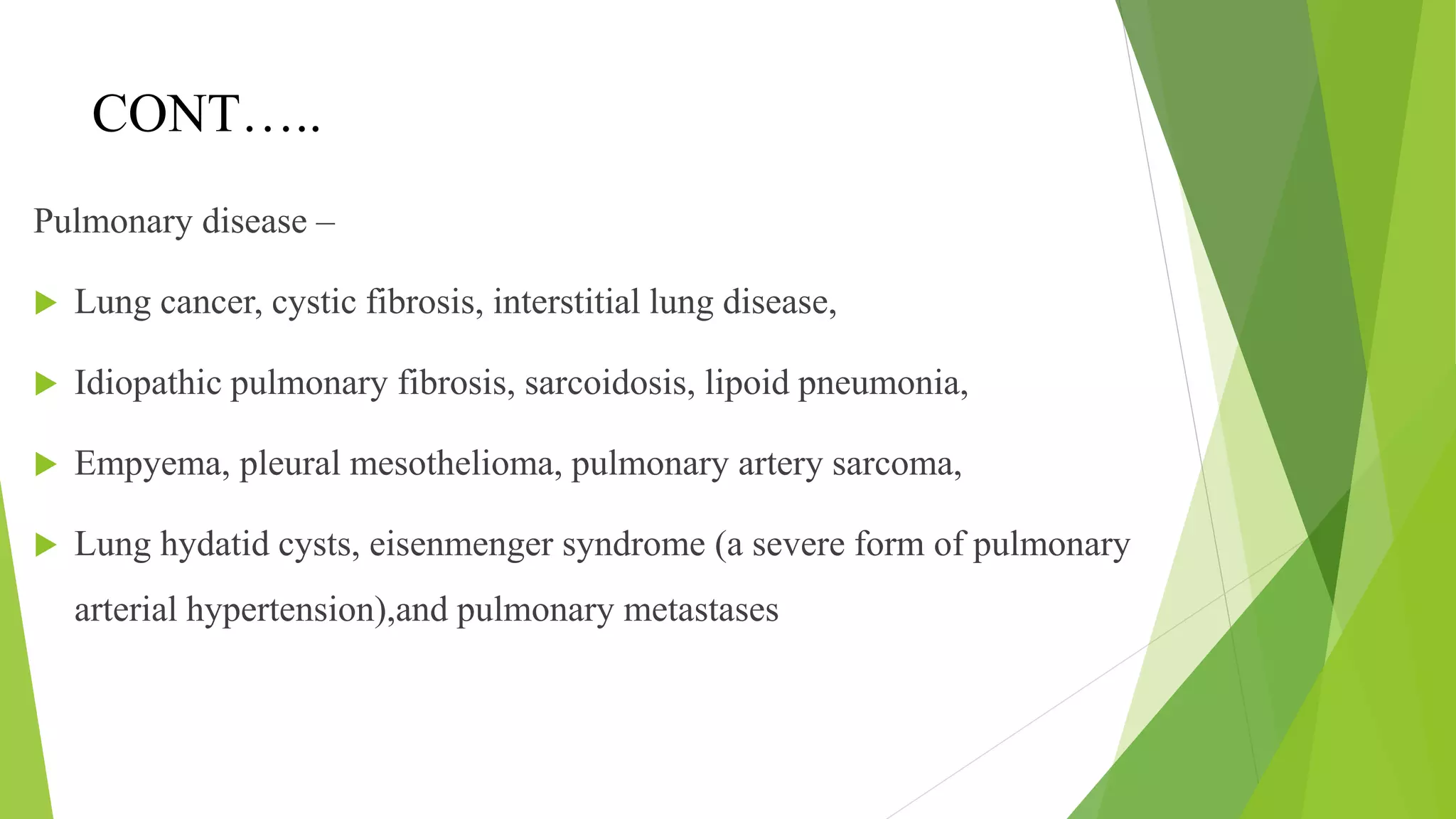 CONT…..

Pulmonary disease –

Lung cancer, cystic fibrosis, interstitial lung disease,

Idiopathic pulmonary fibrosis, sarcoidosis, lipoid pneumonia,

Empyema, pleural mesothelioma, pulmonary artery sarcoma,

Lung hydatid cysts, eisenmenger syndrome (a severe form of pulmonary arterial hypertension),and pulmonary metastases